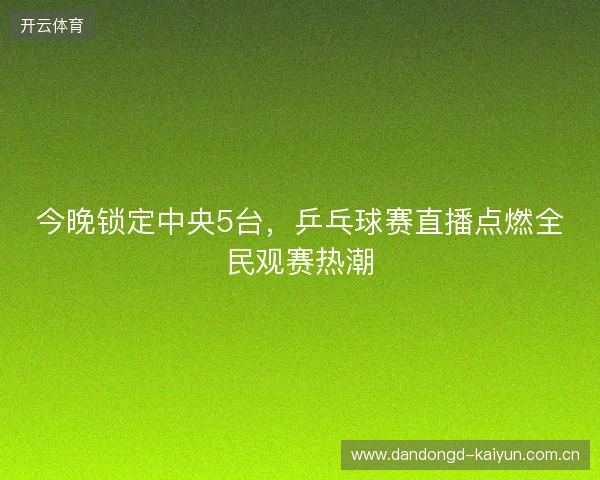 开云体育

今晚锁定中央5台，乒乓球赛直播点燃全民观赛热潮

www.dandongd-kaiyun.com.cn